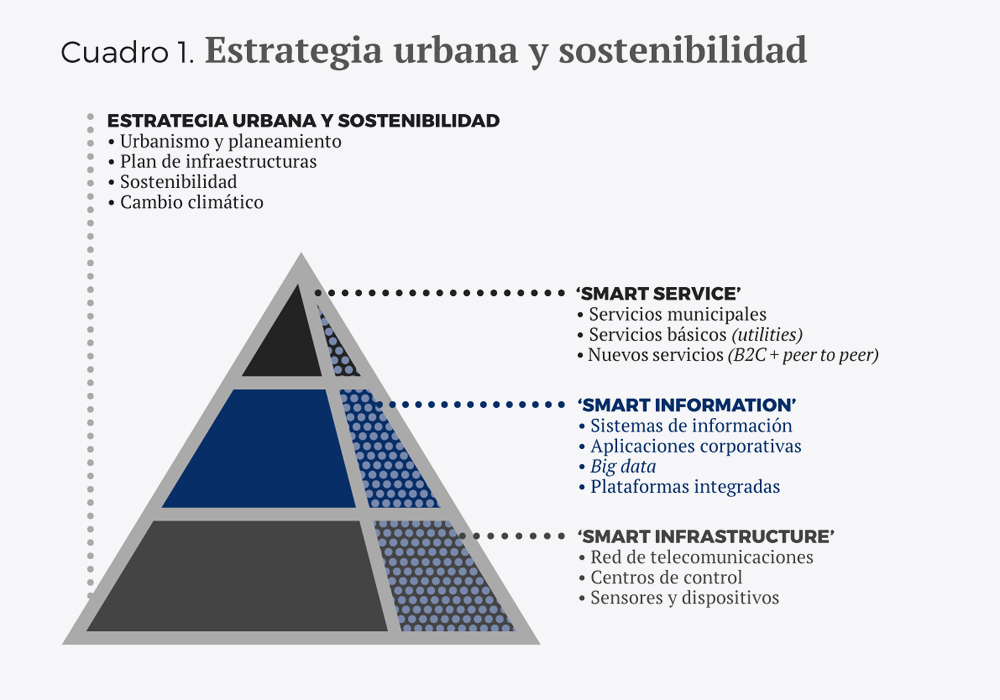 Cuadro 1. Estrategia urbana y sostenibilidad

ESTRATEGIA URBANA Y SOSTENIBILIDAD
• Urbanismo y planeamiento
• Plan de infraestructuras
• Sostenibilidad
• Cambio climático

'SMART SERVICE'
• Servicios municipales
• Servicios básicos (utilities)
• Nuevos servicios (B2C + peer to peer)

'SMART INFORMATION'
• Sistemas de información
• Aplicaciones corporativas
• Big data
• Plataformas integradas

'SMART INFRASTRUCTURE'
• Red de telecomunicaciones
• Centros de control
• Sensores y dispositivos